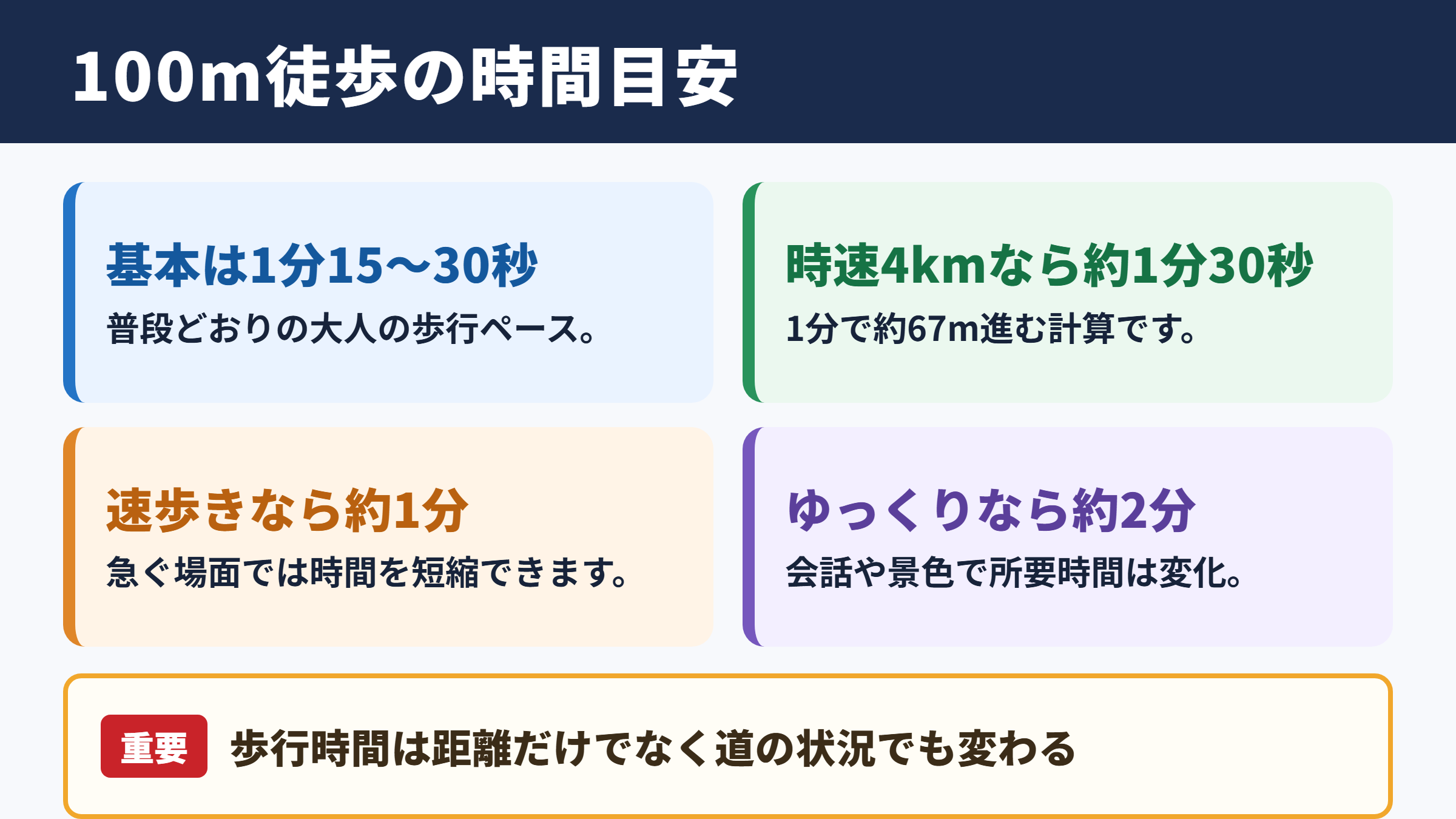 100m徒歩の時間目安

基本は1分15〜30秒

普段どおりの大人の歩行ペース。

時速4kmなら約1分30秒

1分で約67m進む計算です。

速歩きなら約1分

急ぐ場面では時間を短縮できます。

ゆっくりなら約2分

会話や景色で所要時間は変化。

重要 歩行時間は距離だけでなく道の状況でも変わる